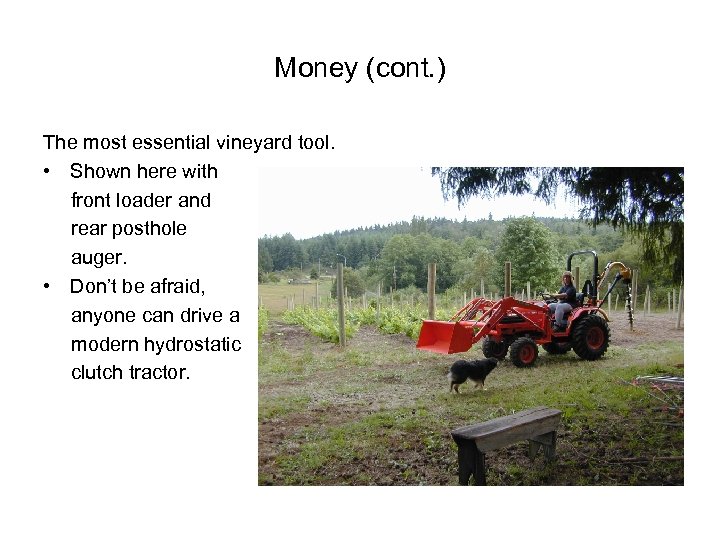 Money (cont.)

The most essential vineyard tool.

• Shown here with front loader and rear posthole auger.
• Don't be afraid, anyone can drive a modern hydrostatic clutch tractor.